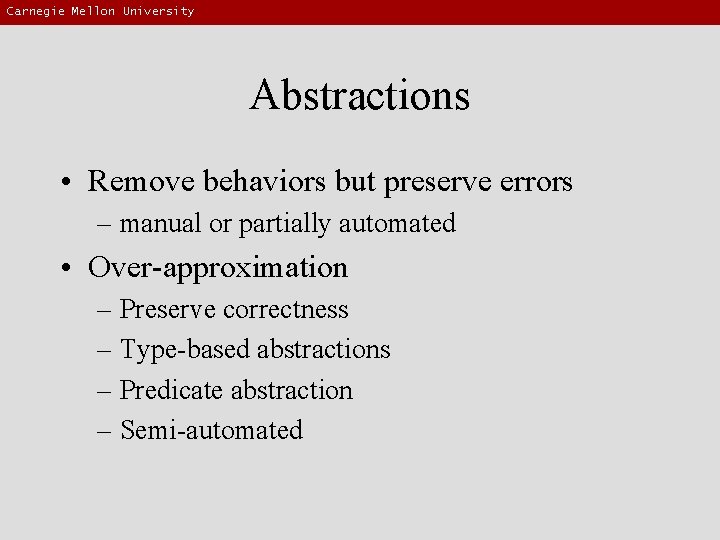 Carnegie Mellon University

Abstractions

• Remove behaviors but preserve errors
 – manual or partially automated
• Over-approximation
 – Preserve correctness
 – Type-based abstractions
 – Predicate abstraction
 – Semi-automated